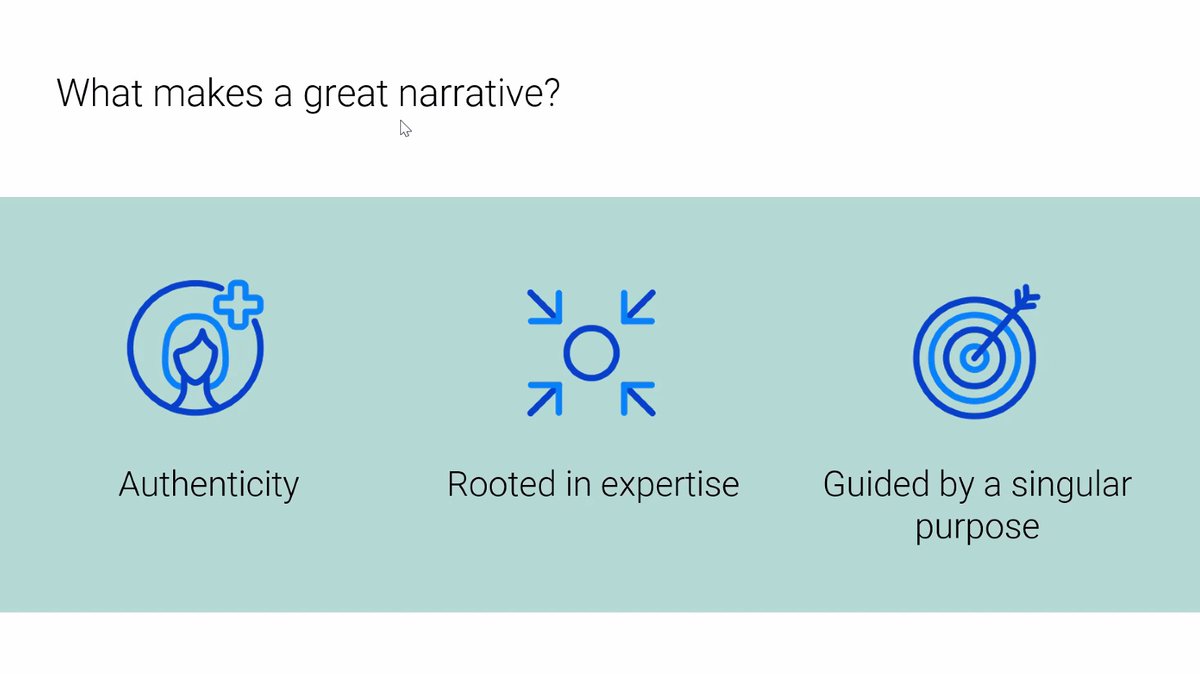 What makes a great narrative?

Authenticity

Rooted in expertise

Guided by a singular purpose